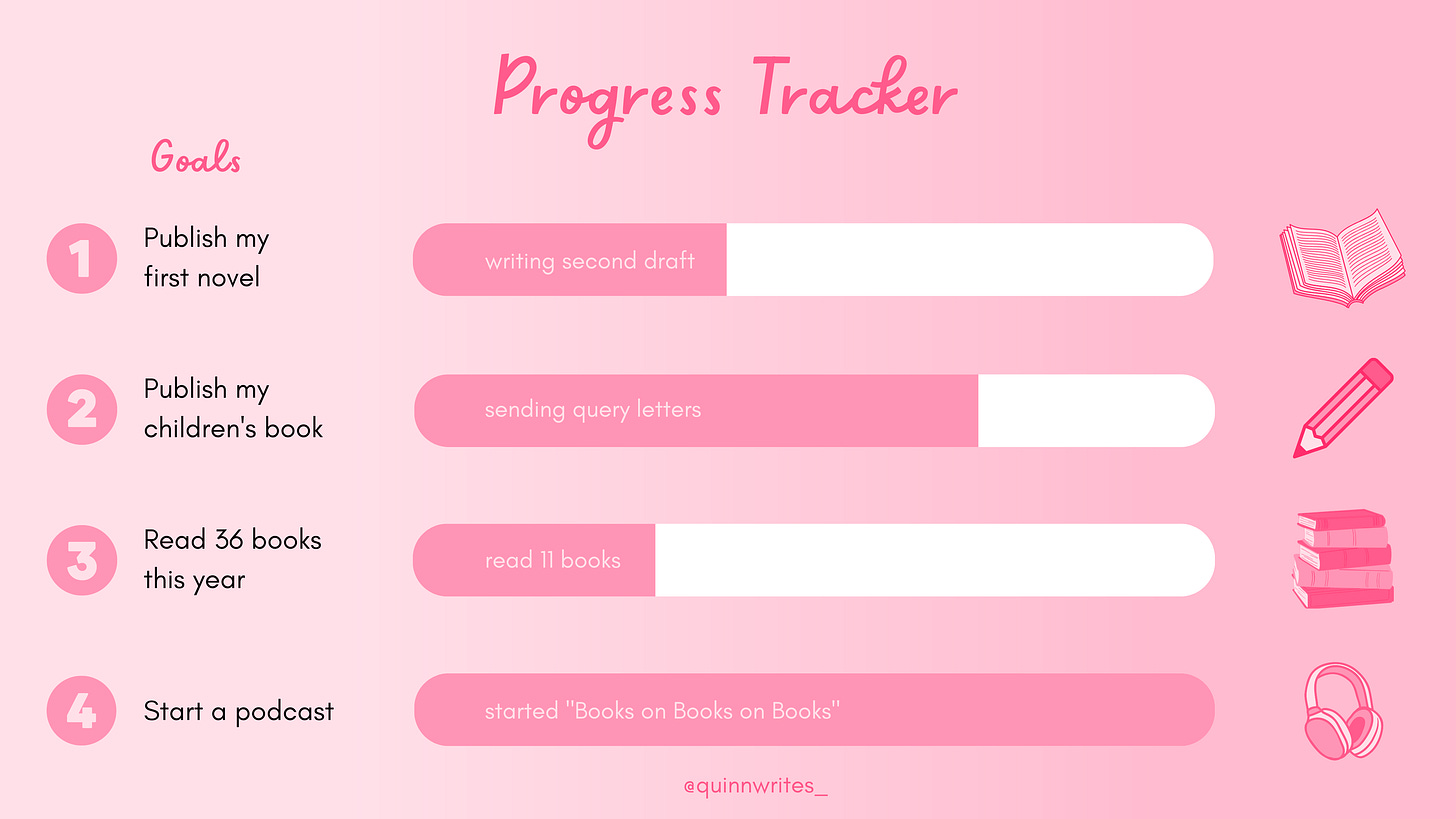 Progress Tracker

Goals

1 Publish my first novel

writing second draft

2 Publish my children's book

sending query letters

3 Read 36 books this year

read 11 books

4 Start a podcast

started "Books on Books on Books"

@quinnwrites_